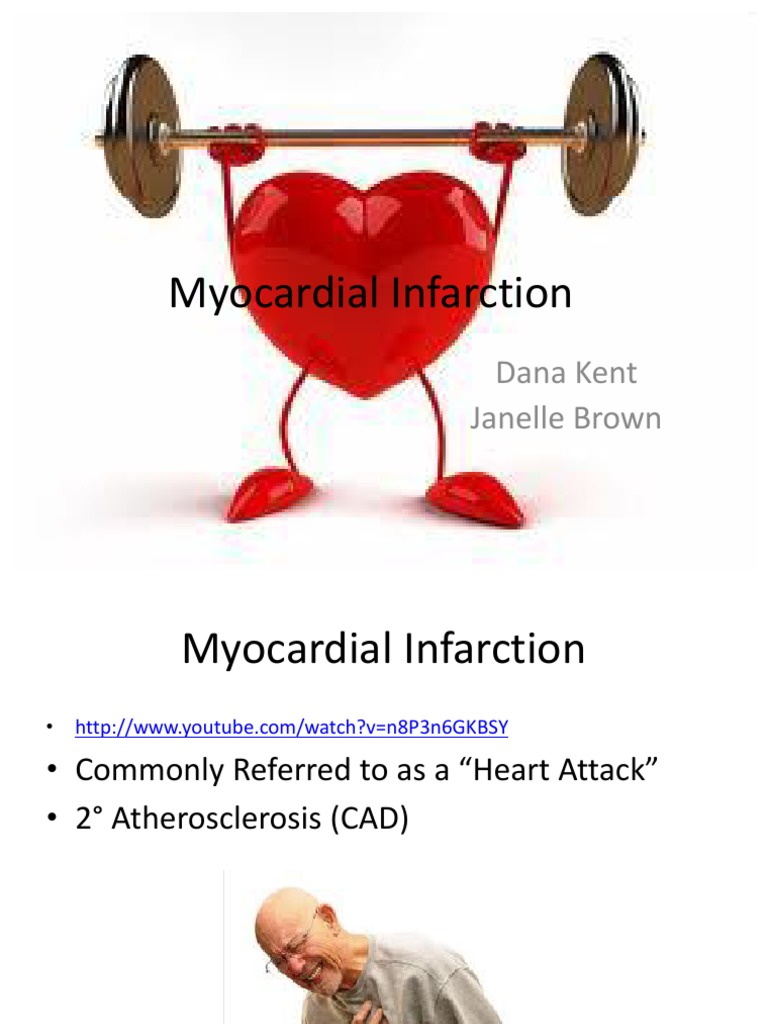 Myocardial Infarction

Dana Kent
Janelle Brown

Myocardial Infarction

• http://www.youtube.com/watch?v=n8P3n6GKBSY
• Commonly Referred to as a "Heart Attack"
• 2° Atherosclerosis (CAD)